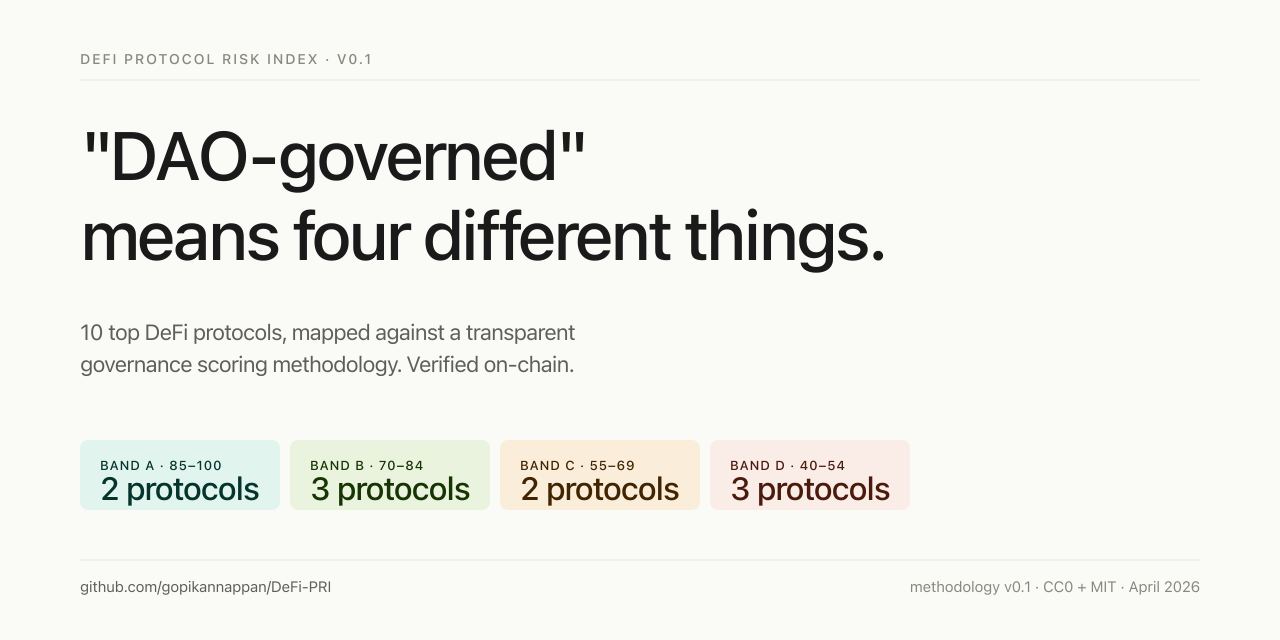 DEFI PROTOCOL RISK INDEX · V0.1

"DAO-governed" means four different things.

10 top DeFi protocols, mapped against a transparent governance scoring methodology. Verified on-chain.

BAND A · 85–100
2 protocols

BAND B · 70–84
3 protocols

BAND C · 55–69
2 protocols

BAND D · 40–54
3 protocols

github.com/gopikannappan/DeFi-PRI

methodology v0.1 · CC0 + MIT · April 2026